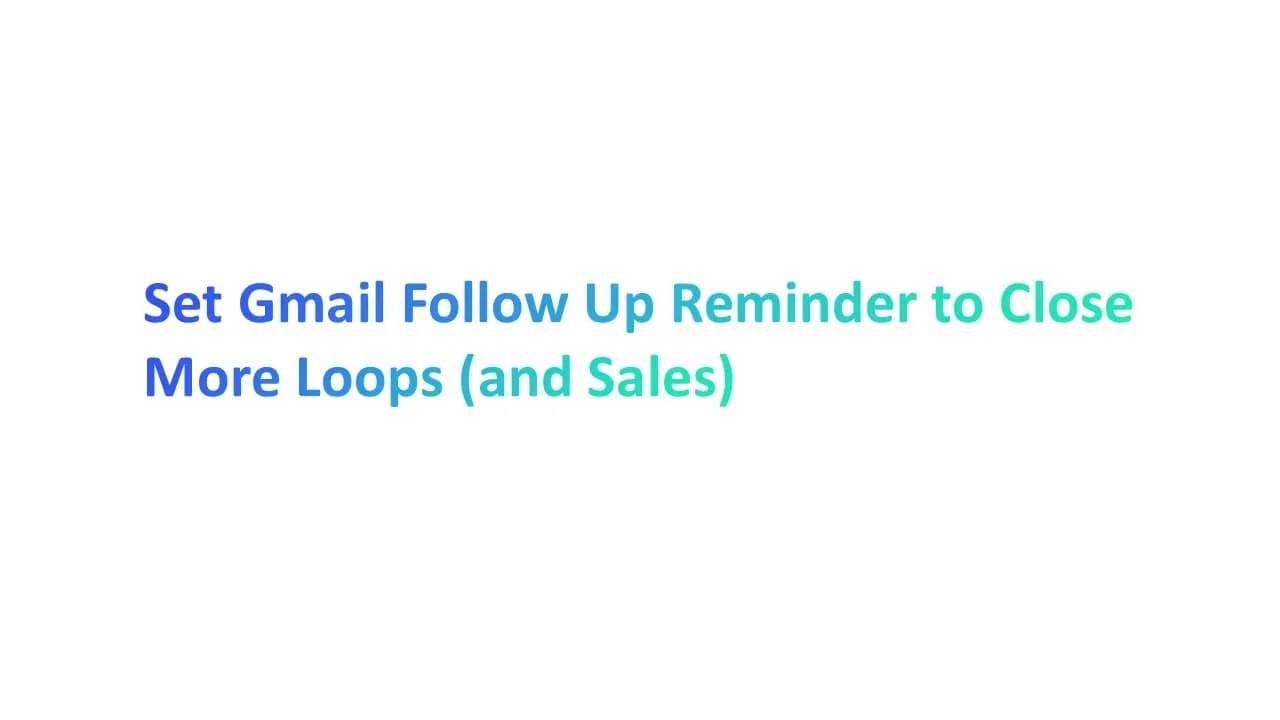 Set Gmail Follow Up Reminder to Close More Loops (and Sales)